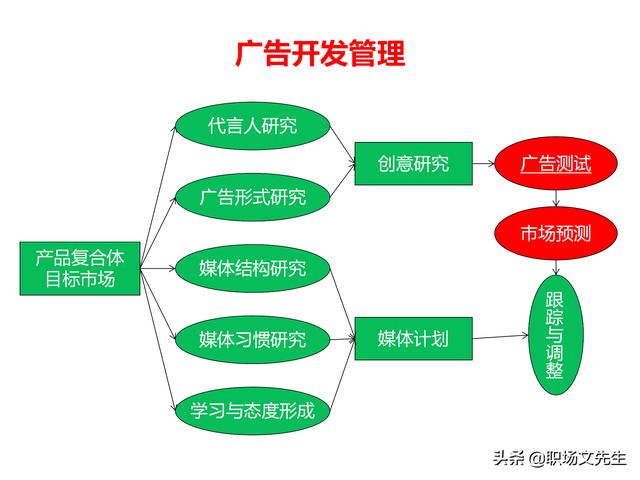 广告开发管理

产品复合体
目标市场

代言人研究

广告形式研究

媒体结构研究

媒体习惯研究

学习与态度形成

创意研究

媒体计划

广告测试

市场预测

跟踪与调整

头条 @职场文先生